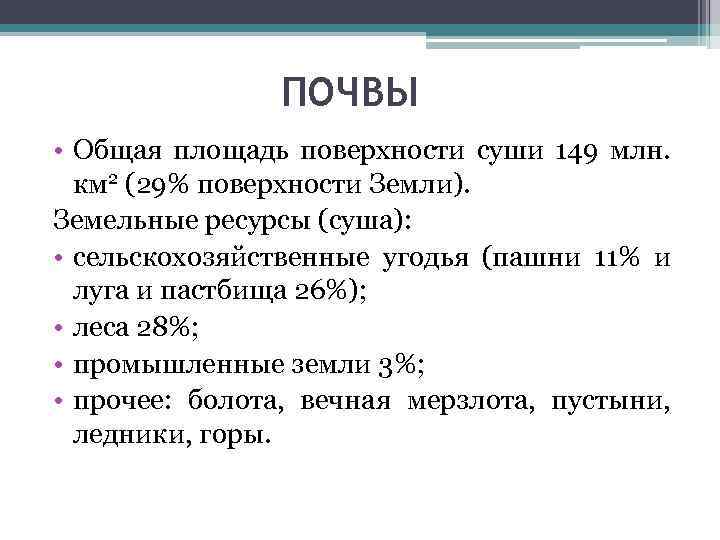 ПОЧВЫ

• Общая площадь поверхности суши 149 млн. км$^2$ (29% поверхности Земли).

Земельные ресурсы (суша):

• сельскохозяйственные угодья (пашни 11% и луга и пастбища 26%);

• леса 28%;

• промышленные земли 3%;

• прочее: болота, вечная мерзлота, пустыни, ледники, горы.